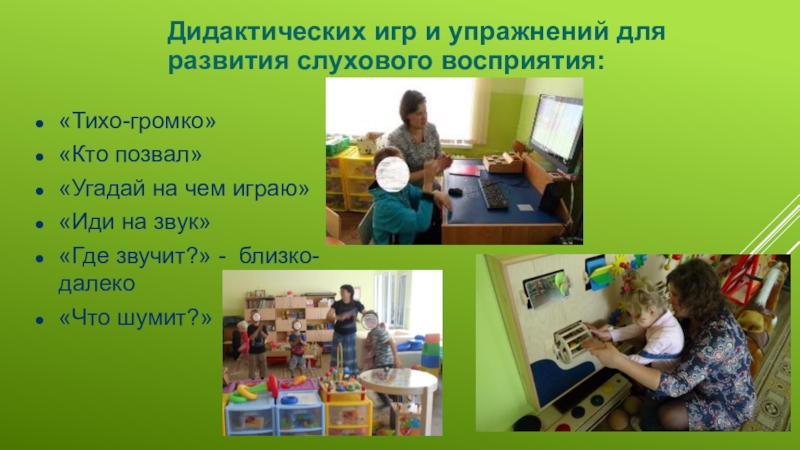 Дидактических игр и упражнений для развития слухового восприятия:

- «Тихо-громко»
- «Кто позвал»
- «Угадай на чем играю»
- «Иди на звук»
- «Где звучит?» - близко-далеко
- «Что шумит?»